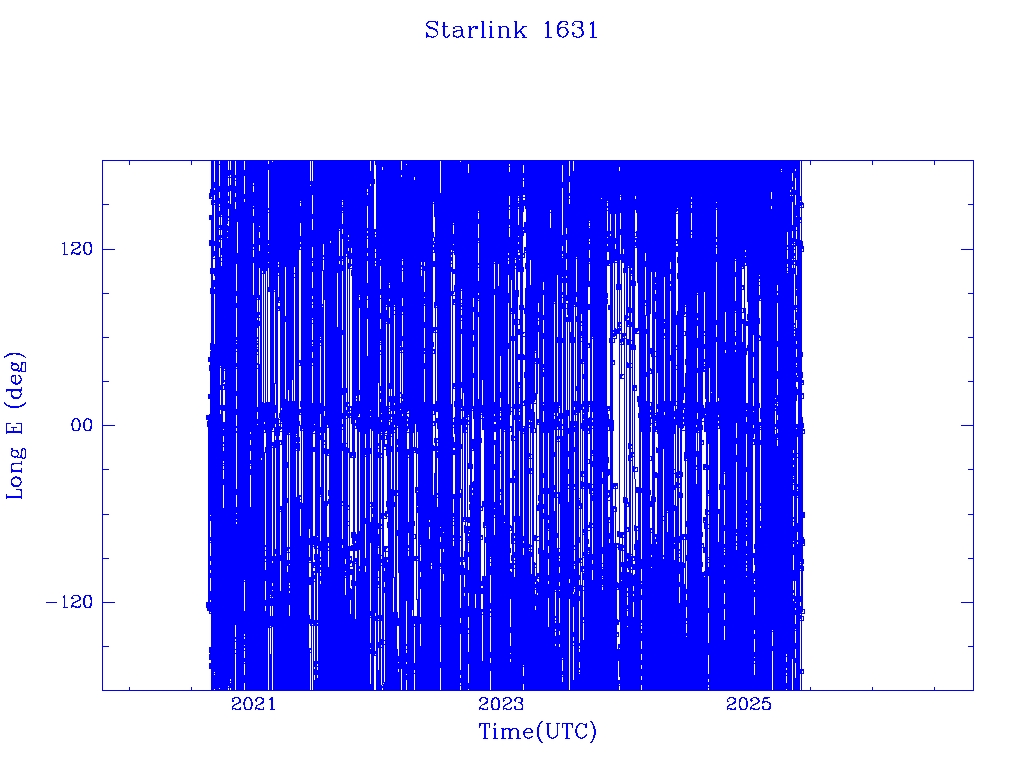 Starlink 1631

Long E (deg)

120

00

−120

2021

2023

2025

Time(UTC)